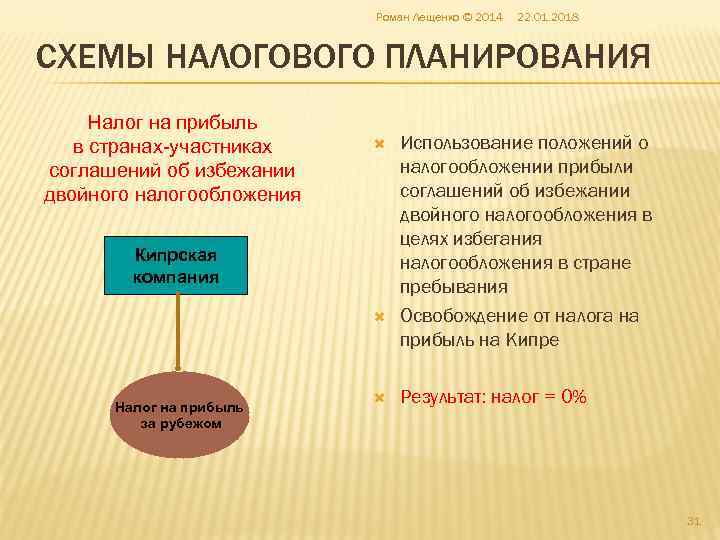 Роман Лещенко © 2014 22.01.2018

СХЕМЫ НАЛОГОВОГО ПЛАНИРОВАНИЯ

Налог на прибыль в странах-участниках соглашений об избежании двойного налогообложения

Кипрская компания

Налог на прибыль за рубежом

Использование положений о налогообложении прибыли соглашений об избежании двойного налогообложения в целях избегания налогообложения в стране пребывания

Освобождение от налога на прибыль на Кипре

Результат: налог = 0%

31